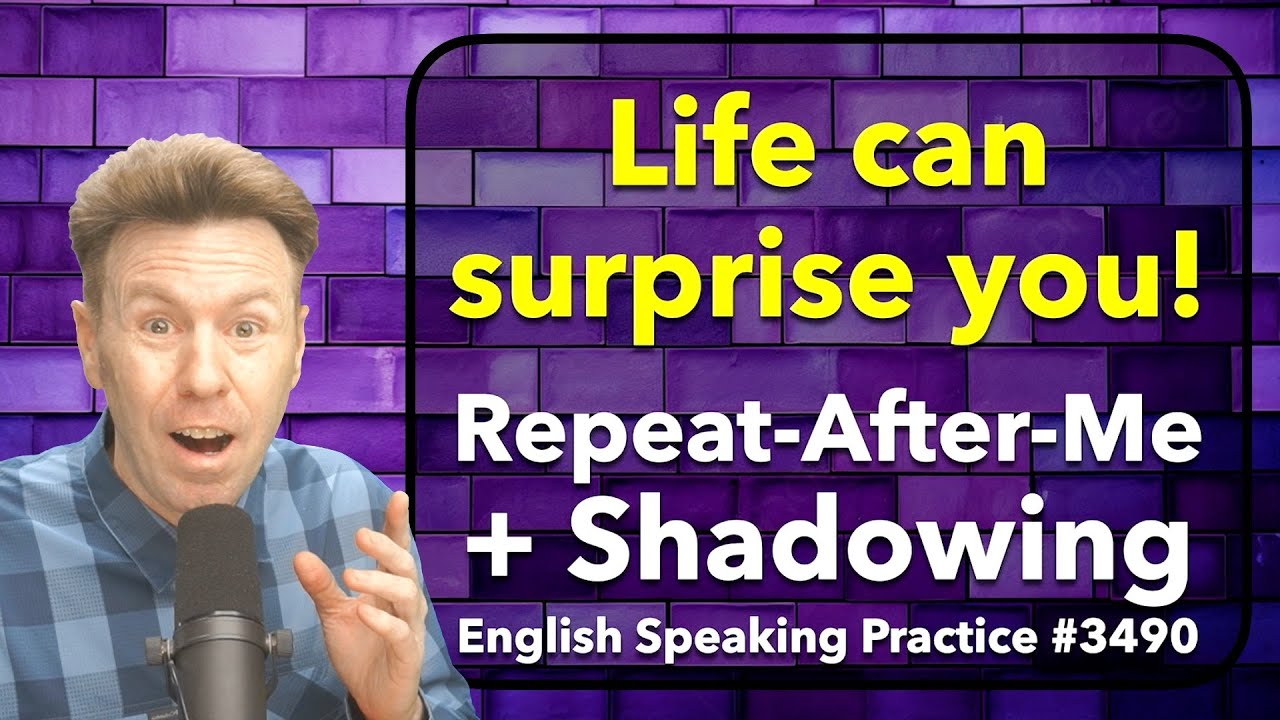 Life can surprise you!

Repeat-After-Me + Shadowing

English Speaking Practice #3490